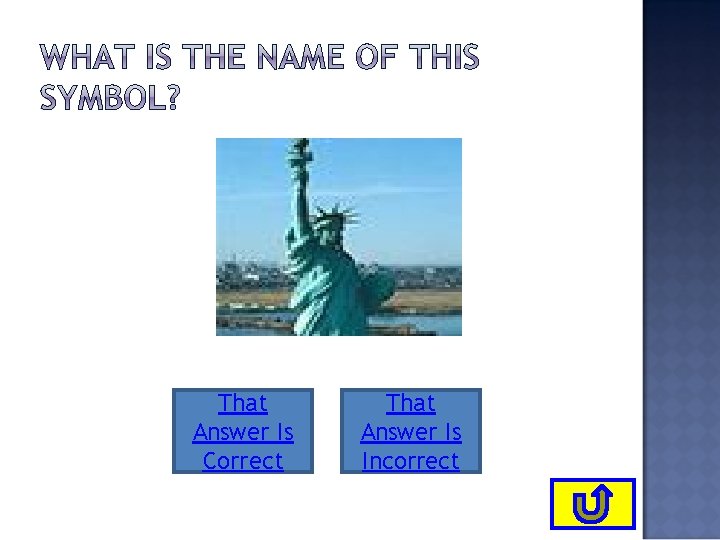 WHAT IS THE NAME OF THIS SYMBOL?

That Answer Is Correct

That Answer Is Incorrect